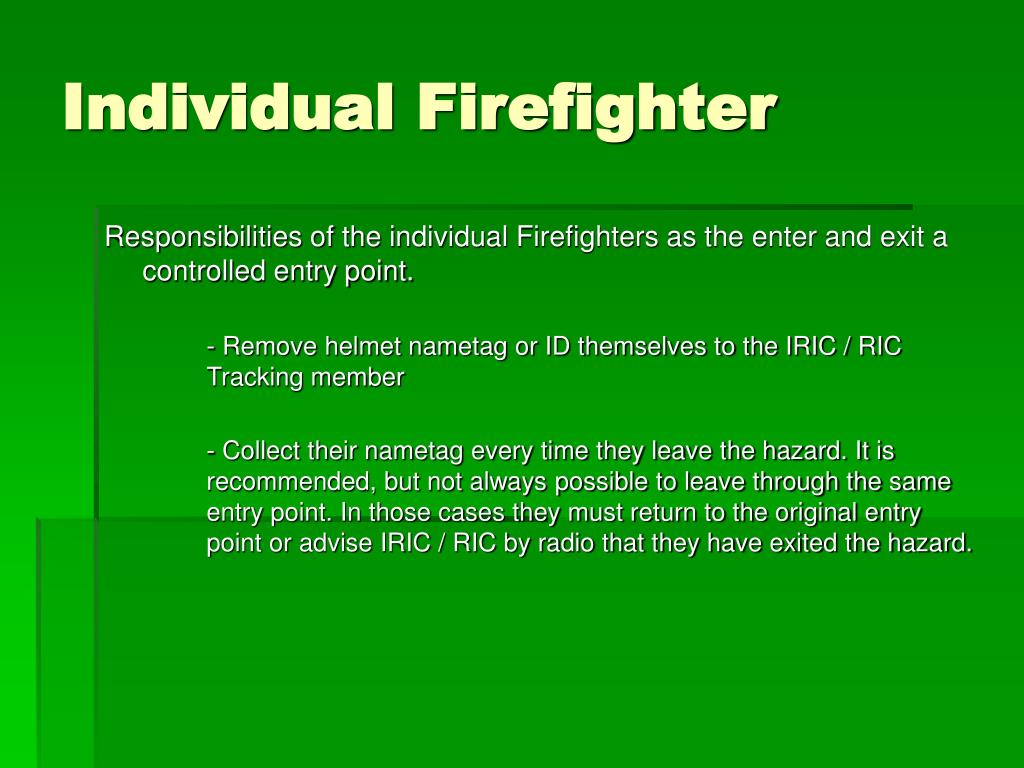 Individual Firefighter

Responsibilities of the individual Firefighters as the enter and exit a controlled entry point.

- Remove helmet nametag or ID themselves to the IRIC / RIC Tracking member

- Collect their nametag every time they leave the hazard. It is recommended, but not always possible to leave through the same entry point. In those cases they must return to the original entry point or advise IRIC / RIC by radio that they have exited the hazard.